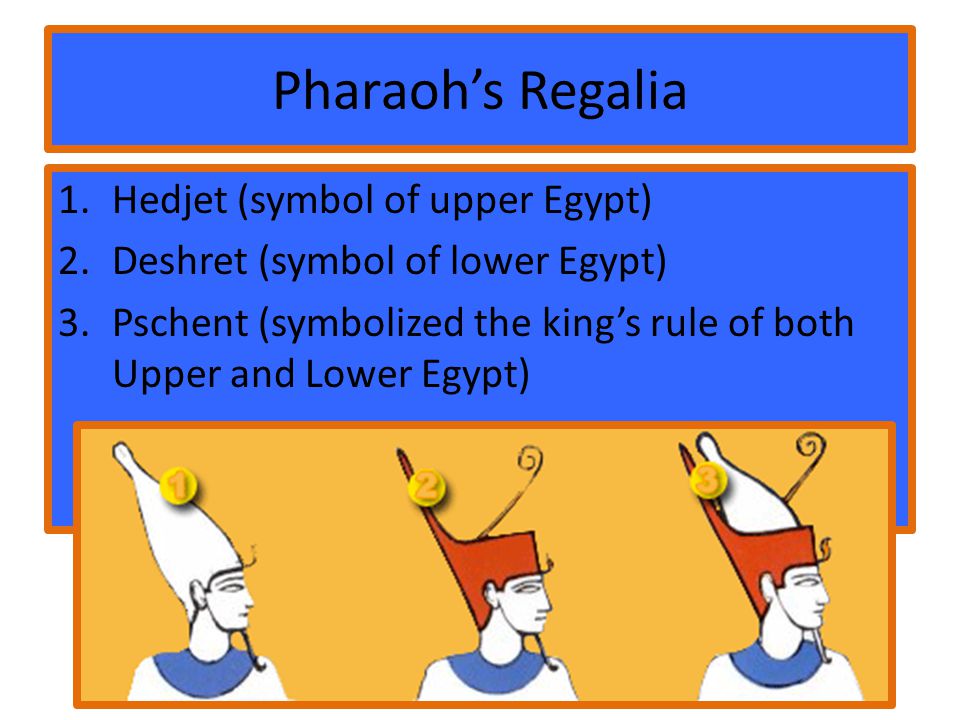 Pharaoh’s Regalia

1. Hedjet (symbol of upper Egypt)
2. Deshret (symbol of lower Egypt)
3. Pschent (symbolized the king’s rule of both Upper and Lower Egypt)

1

2

3